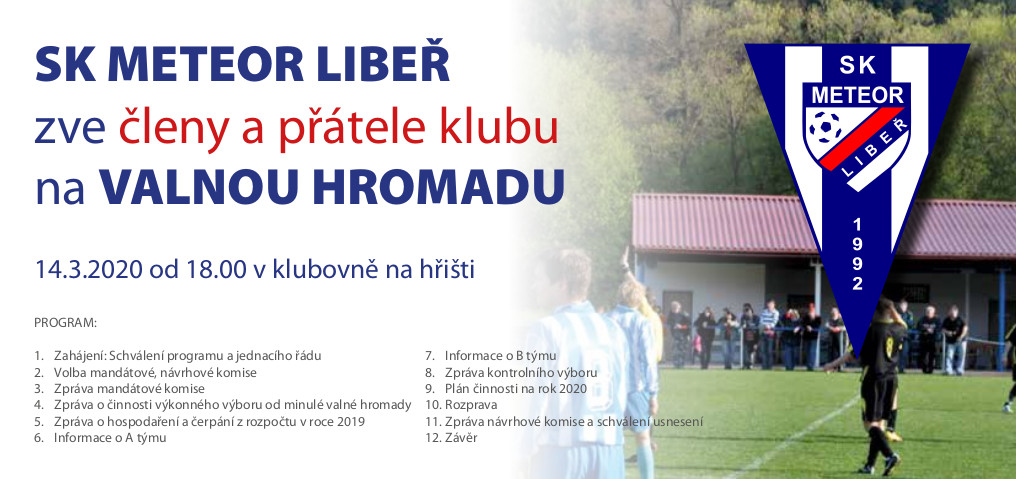 SK METEOR LIBEŘ
zve členy a přátele klubu
na VALNOU HROMADU

14.3.2020 od 18.00 v klubovně na hřišti

PROGRAM:

1. Zahájení: Schválení programu a jednacího řádu
2. Volba mandátové, návrhové komise
3. Zpráva mandátové komise
4. Zpráva o činnosti výkonného výboru od minulé valné hromady
5. Zpráva o hospodaření a čerpání z rozpočtu v roce 2019
6. Informace o A týmu

7. Informace o B týmu
8. Zpráva kontrolního výboru
9. Plán činnosti na rok 2020
10. Rozprava
11. Zpráva návrhové komise a schválení usnesení
12. Závěr

SK
METEOR
LIBEŘ
1992